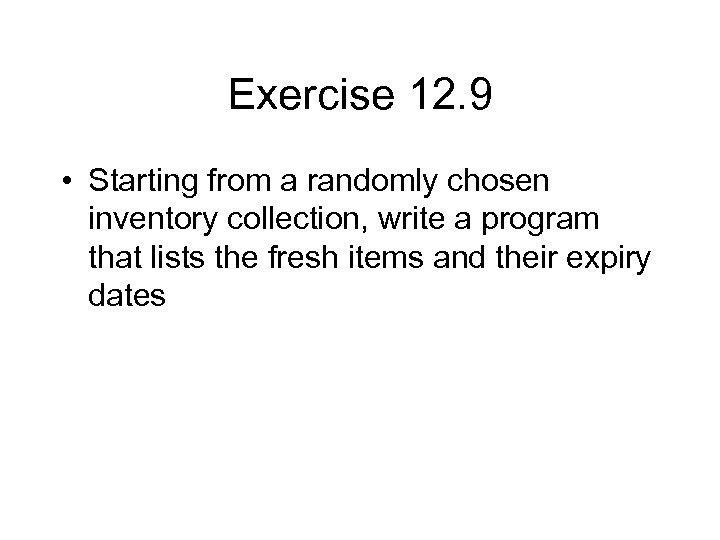 Exercise 12.9

• Starting from a randomly chosen inventory collection, write a program that lists the fresh items and their expiry dates